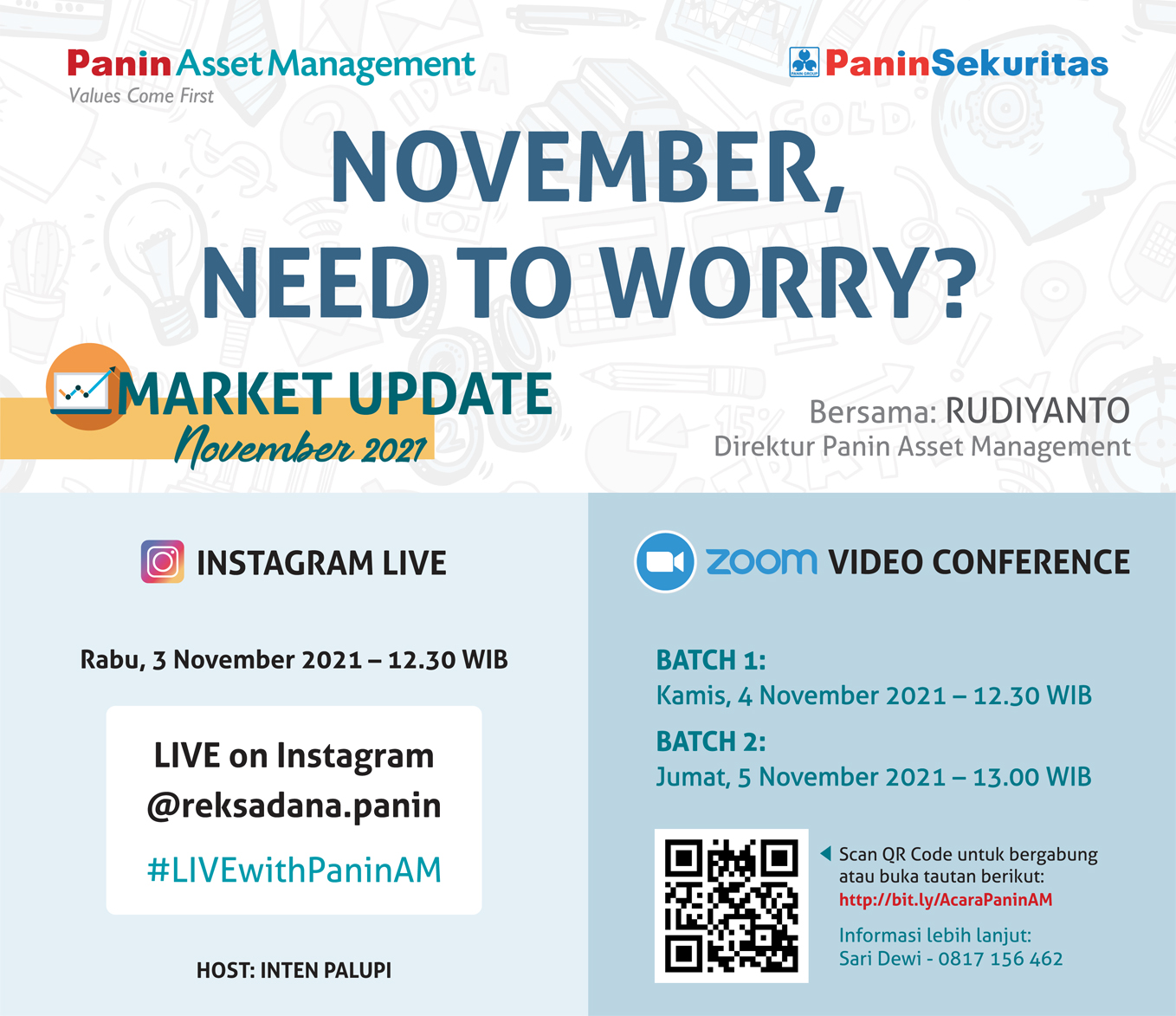 Panin Asset Management
Values Come First

PANIN GROUP PaninSekuritas

NOVEMBER, NEED TO WORRY?

MARKET UPDATE
November 2021

Bersama: RUDIYANTO
Direktur Panin Asset Management

INSTAGRAM LIVE

Rabu, 3 November 2021 – 12.30 WIB

LIVE on Instagram
@reksadana.panin
#LIVEwithPaninAM

HOST: INTEN PALUPI

zoom VIDEO CONFERENCE

BATCH 1:
Kamis, 4 November 2021 – 12.30 WIB

BATCH 2:
Jumat, 5 November 2021 – 13.00 WIB

Scan QR Code untuk bergabung atau buka tautan berikut:
http://bit.ly/AcaraPaninAM

Informasi lebih lanjut:
Sari Dewi - 0817 156 462